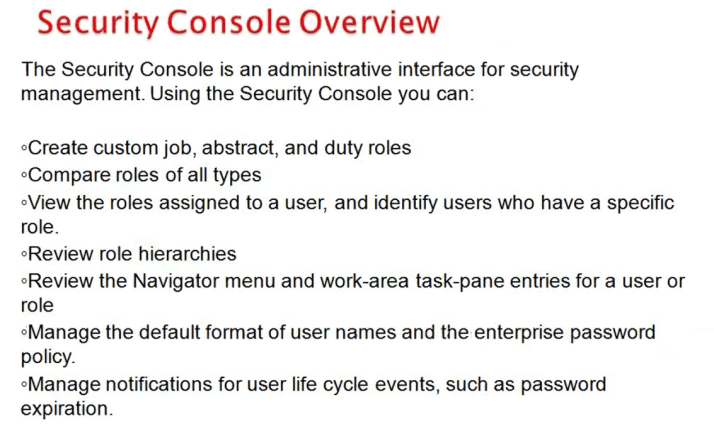 Security Console Overview

The Security Console is an administrative interface for security management. Using the Security Console you can:

◦Create custom job, abstract, and duty roles
◦Compare roles of all types
◦View the roles assigned to a user, and identify users who have a specific role.
◦Review role hierarchies
◦Review the Navigator menu and work-area task-pane entries for a user or role
◦Manage the default format of user names and the enterprise password policy.
◦Manage notifications for user life cycle events, such as password expiration.